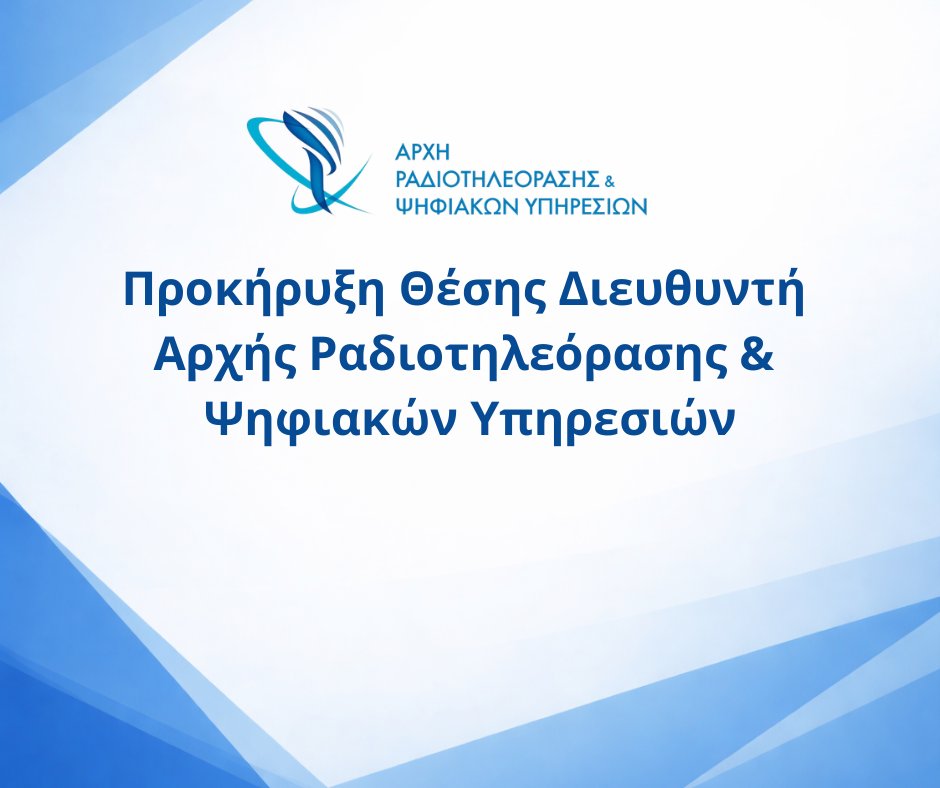 ΑΡΧΗ
ΡΑΔΙΟΤΗΛΕΟΡΑΣΗΣ &
ΨΗΦΙΑΚΩΝ ΥΠΗΡΕΣΙΩΝ

Προκήρυξη Θέσης Διευθυντή Αρχής Ραδιοτηλεόρασης & Ψηφιακών Υπηρεσιών